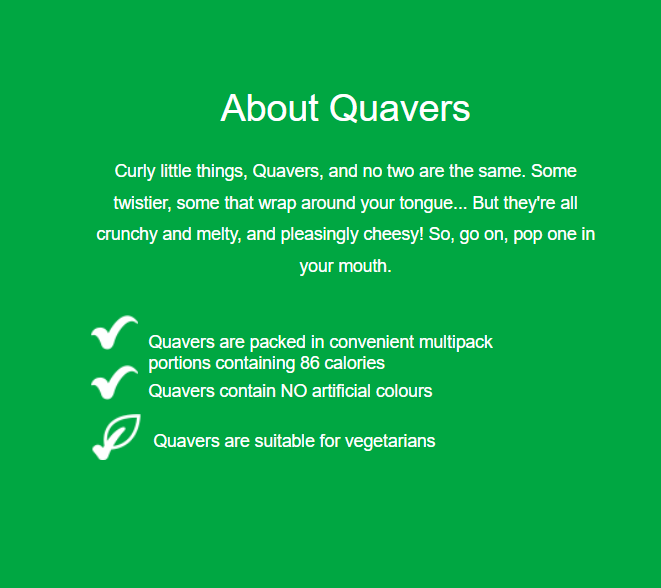 About Quavers

Curly little things, Quavers, and no two are the same. Some twistier, some that wrap around your tongue... But they're all crunchy and melty, and pleasingly cheesy! So, go on, pop one in your mouth.

Quavers are packed in convenient multipack portions containing 86 calories

Quavers contain NO artificial colours

Quavers are suitable for vegetarians